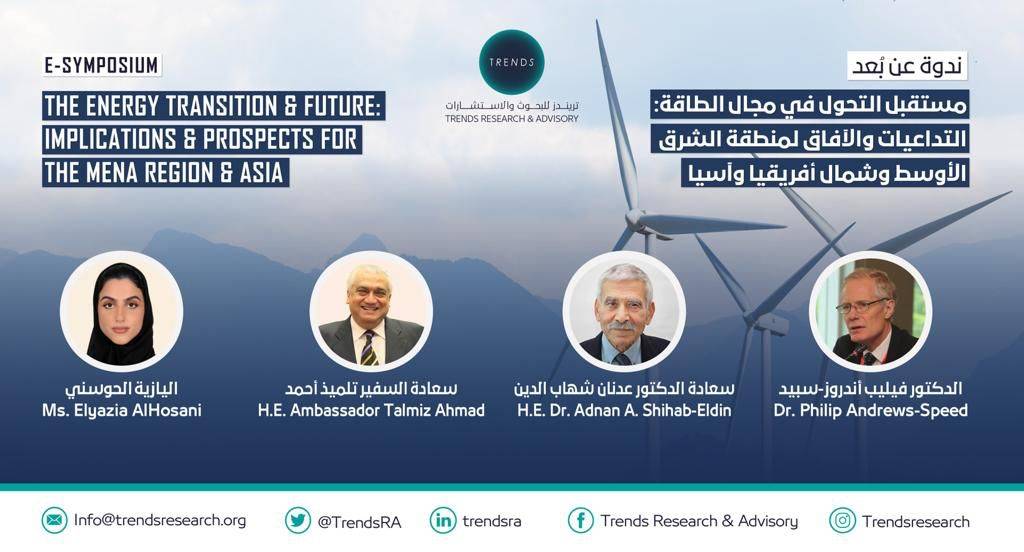 E-SYMPOSIUM

THE ENERGY TRANSITION & FUTURE: IMPLICATIONS & PROSPECTS FOR THE MENA REGION & ASIA

TRENDS

تريندز للبحوث والاستشارات
TRENDS RESEARCH & ADVISORY

ندوة عن بُعد

مستقبل التحول في مجال الطاقة: التداعيات والآفاق لمنطقة الشرق الأوسط وشمال أفريقيا وآسيا

اليازية الحوسني
Ms. Elyazia AlHosani

سعادة السفير تلميذ أحمد
H.E. Ambassador Talmiz Ahmad

سعادة الدكتور عدنان شهاب الدين
H.E. Dr. Adnan A. Shihab-Eldin

الدكتور فيليب أندروز-سبيد
Dr. Philip Andrews-Speed

Info@trendsresearch.org
@TrendsRA
trendsra
Trends Research & Advisory
Trendsresearch